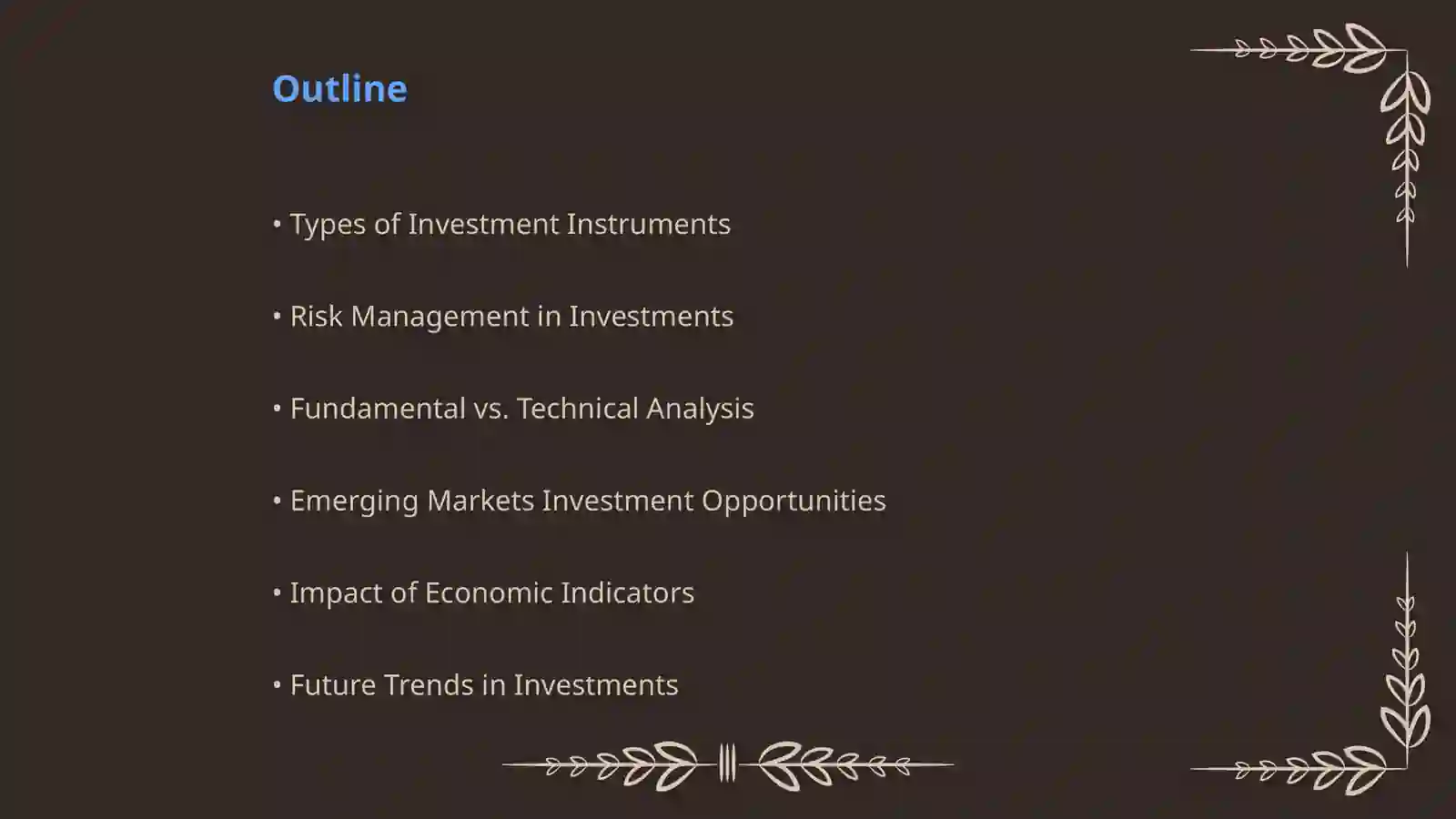 Outline

• Types of Investment Instruments

• Risk Management in Investments

• Fundamental vs. Technical Analysis

• Emerging Markets Investment Opportunities

• Impact of Economic Indicators

• Future Trends in Investments